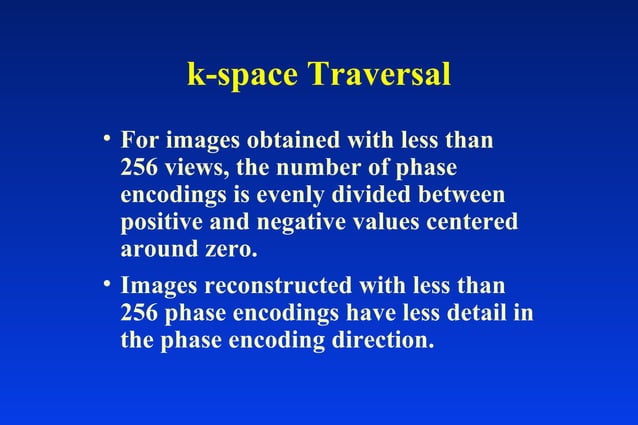 k-space Traversal

• For images obtained with less than 256 views, the number of phase encodings is evenly divided between positive and negative values centered around zero.

• Images reconstructed with less than 256 phase encodings have less detail in the phase encoding direction.